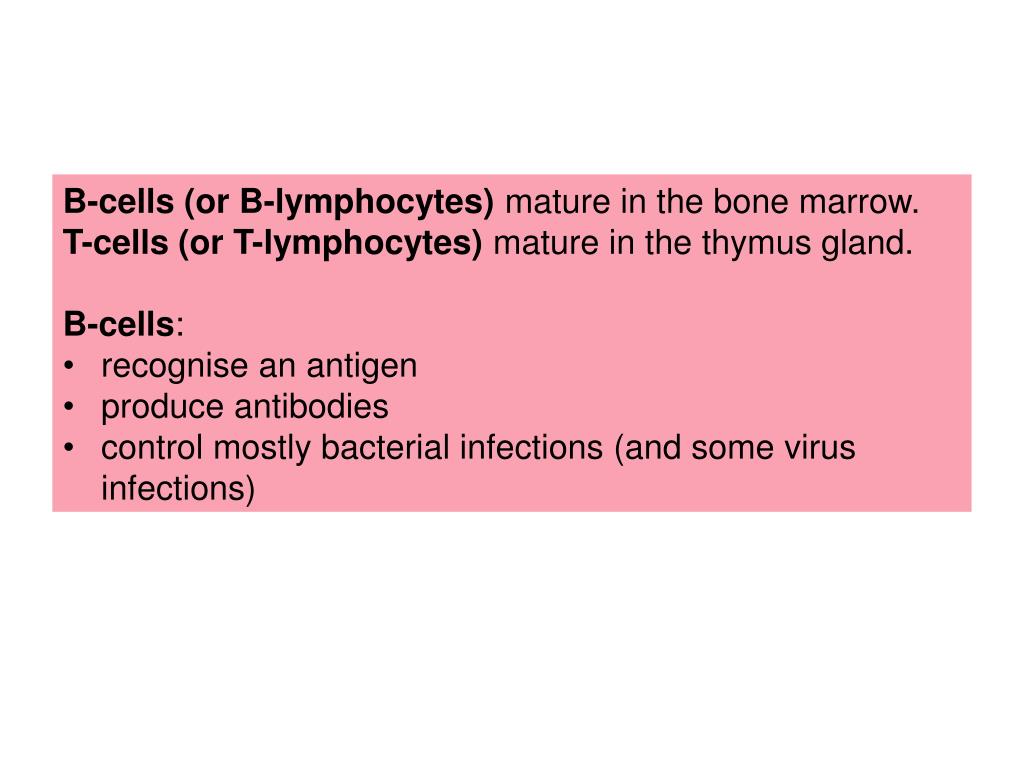 B-cells (or B-lymphocytes) mature in the bone marrow.
T-cells (or T-lymphocytes) mature in the thymus gland.

B-cells:
• recognise an antigen
• produce antibodies
• control mostly bacterial infections (and some virus infections)